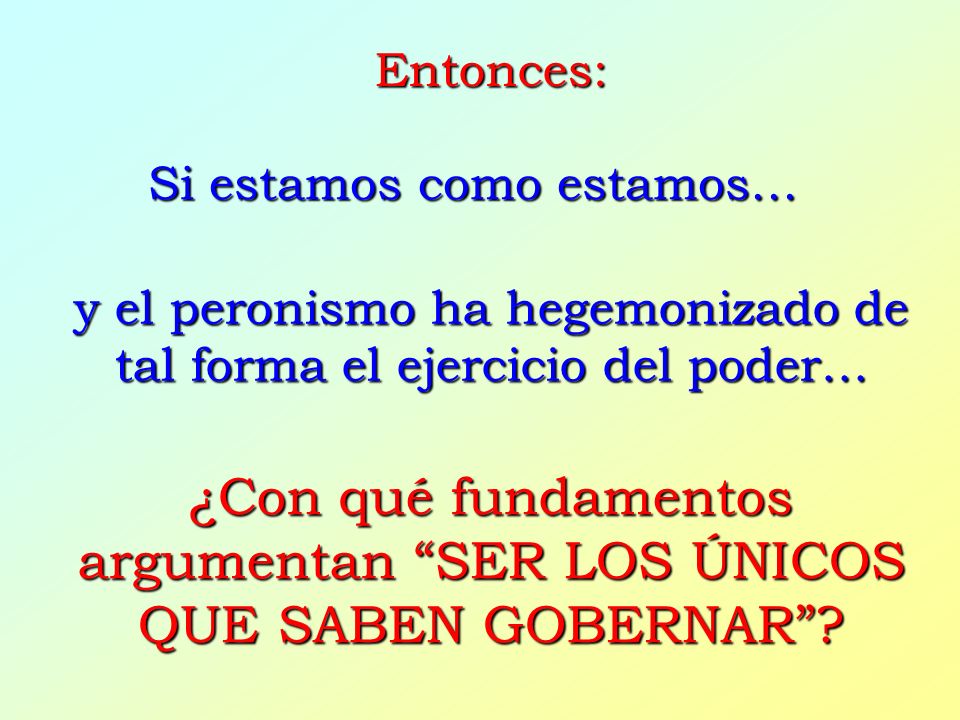 Entonces:

Si estamos como estamos…

y el peronismo ha hegemonizado de tal forma el ejercicio del poder…

¿Con qué fundamentos argumentan “SER LOS ÚNICOS QUE SABEN GOBERNAR”?